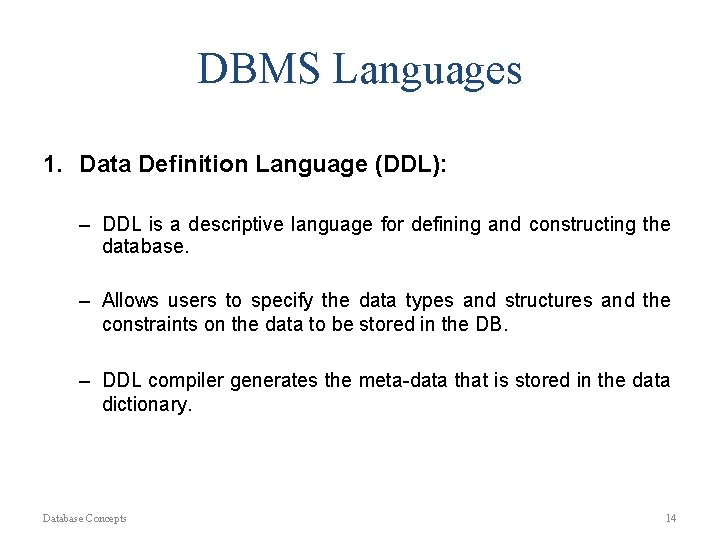 DBMS Languages

1. Data Definition Language (DDL):

– DDL is a descriptive language for defining and constructing the database.

– Allows users to specify the data types and structures and the constraints on the data to be stored in the DB.

– DDL compiler generates the meta-data that is stored in the data dictionary.

Database Concepts

14